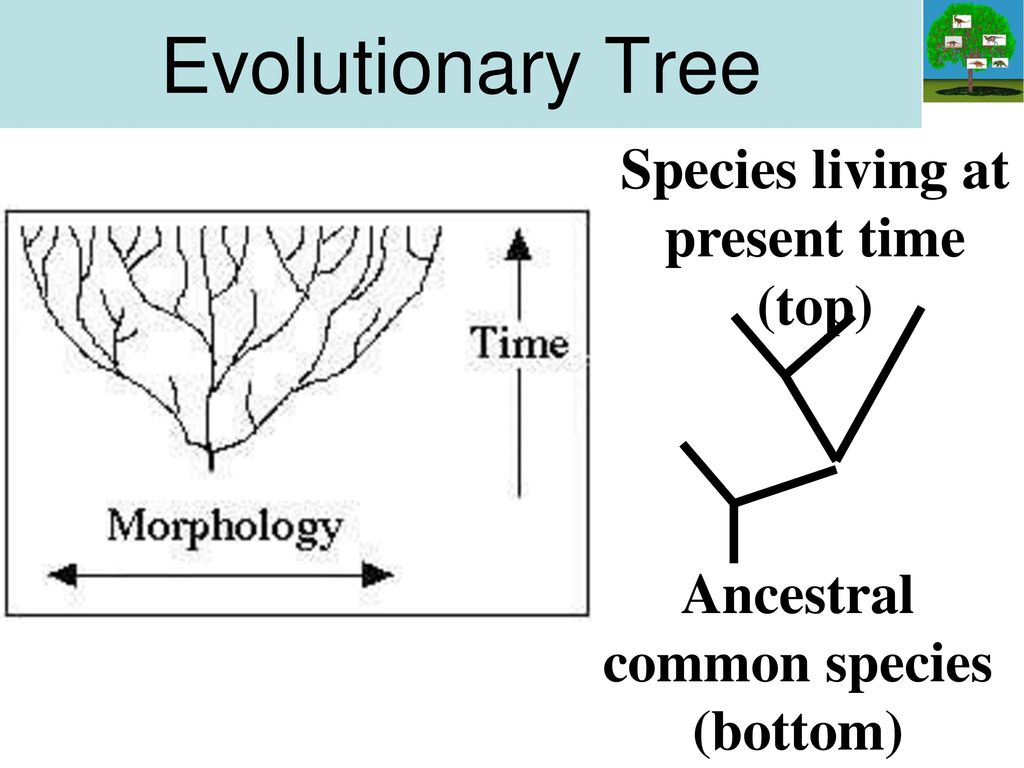 Evolutionary Tree

Time

Morphology

Species living at present time (top)

Ancestral common species (bottom)